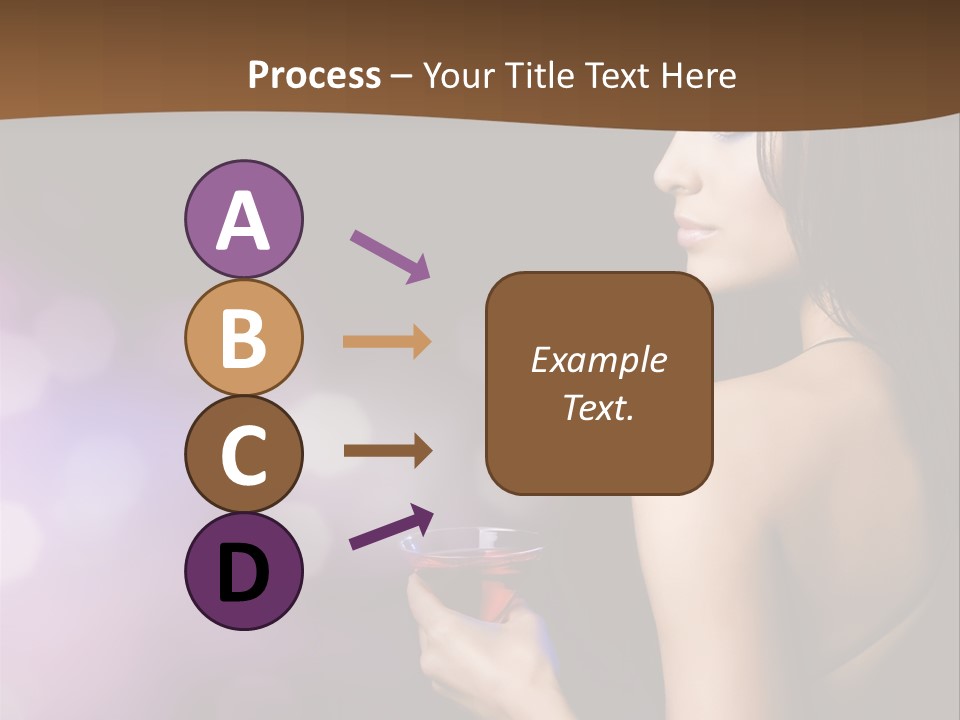 Process – Your Title Text Here

A

B

C

D

Example Text.